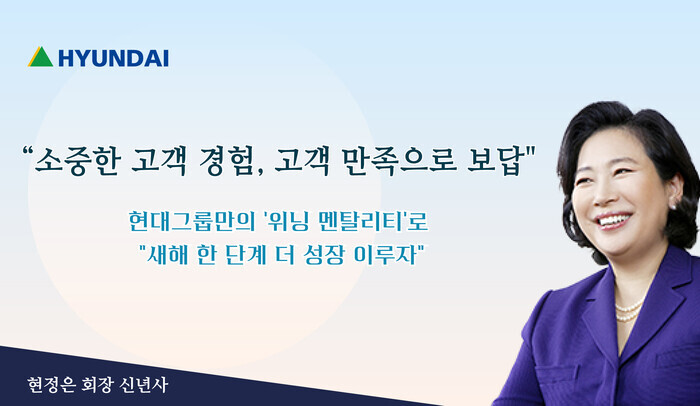 HYUNDAI

“소중한 고객 경험, 고객 만족으로 보답"

현대그룹만의 '위닝 멘탈리티'로
"새해 한 단계 더 성장 이루자"

현정은 회장 신년사